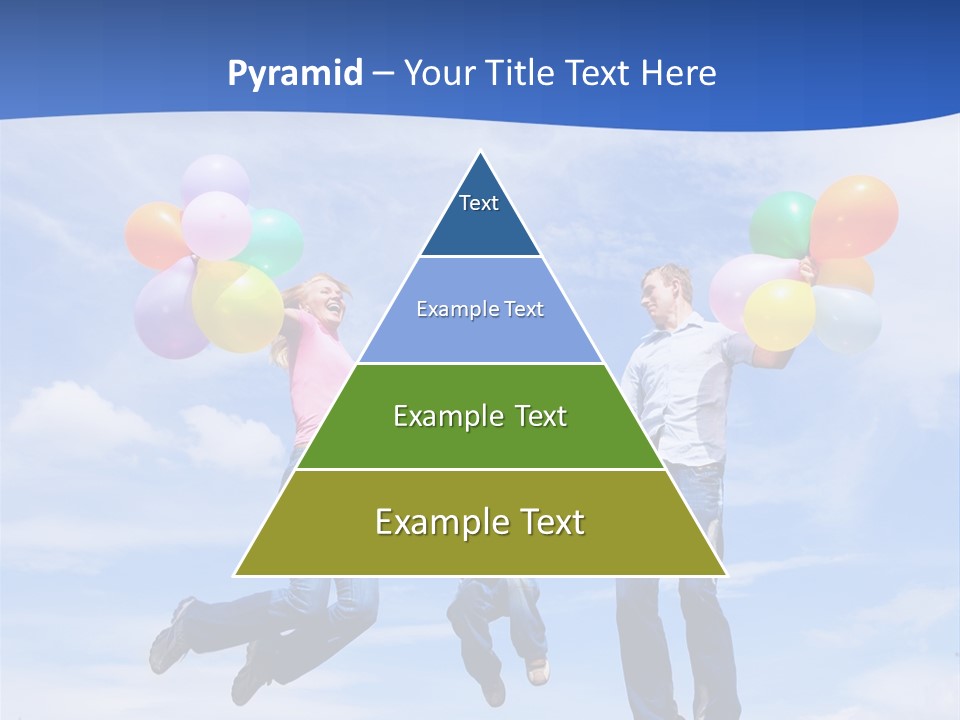 Pyramid – Your Title Text Here

Text

Example Text

Example Text

Example Text